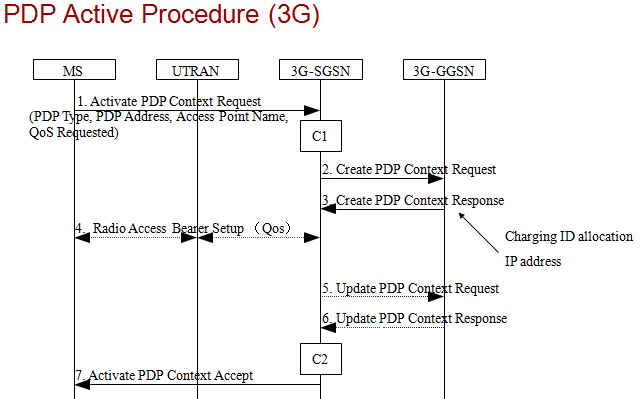 PDP Active Procedure (3G)

MS

UTRAN

3G-SGSN

3G-GGSN

1. Activate PDP Context Request
(PDP Type, PDP Address, Access Point Name, QoS Requested)

C1

2. Create PDP Context Request

3. Create PDP Context Response

4. Radio Access Bearer Setup （Qos）

Charging ID allocation

IP address

5. Update PDP Context Request

6. Update PDP Context Response

C2

7. Activate PDP Context Accept